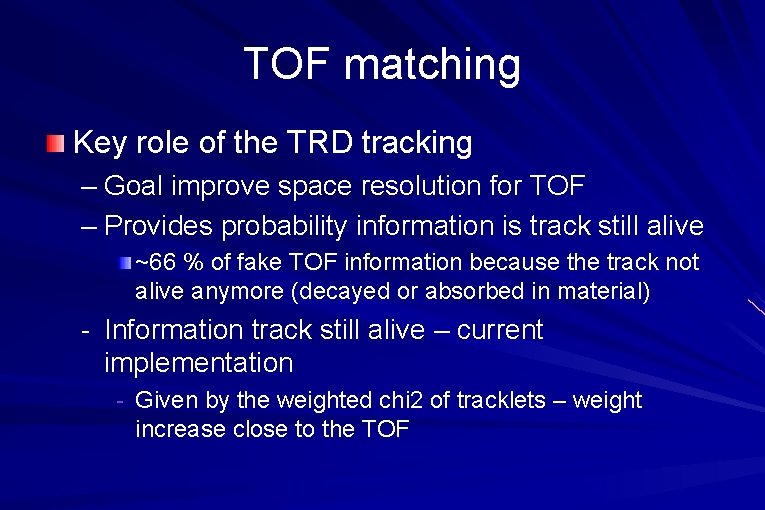 TOF matching

Key role of the TRD tracking

– Goal improve space resolution for TOF

– Provides probability information is track still alive

~66 % of fake TOF information because the track not alive anymore (decayed or absorbed in material)

- Information track still alive – current implementation

- Given by the weighted chi2 of tracklets – weight increase close to the TOF